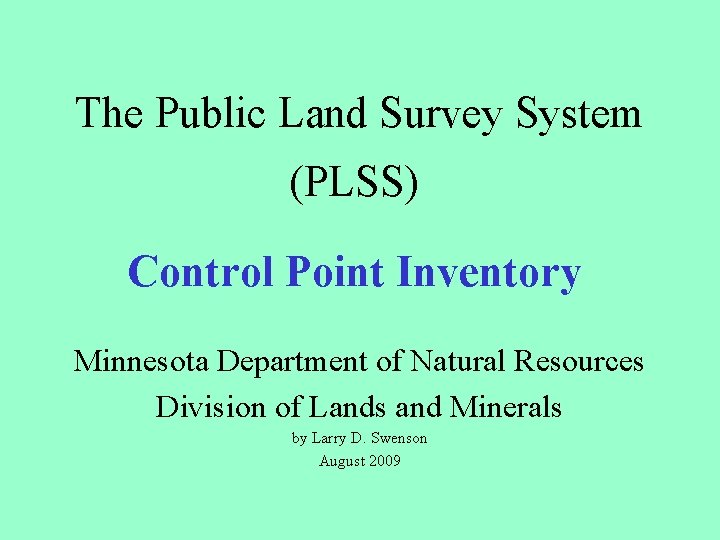 The Public Land Survey System
(PLSS)

Control Point Inventory

Minnesota Department of Natural Resources
Division of Lands and Minerals
by Larry D. Swenson
August 2009